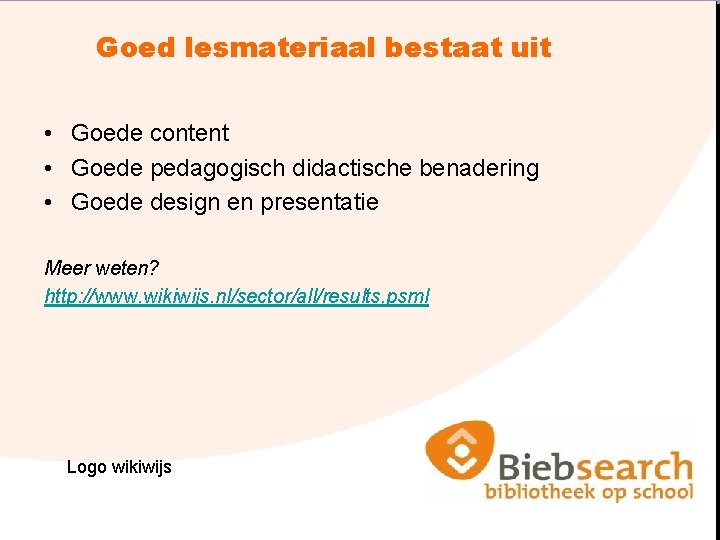 Goed lesmateriaal bestaat uit

• Goede content
• Goede pedagogisch didactische benadering
• Goede design en presentatie

Meer weten?
http://www.wikiwijs.nl/sector/all/results.psml

Logo wikiwijs

Biebsearch
bibliotheek op school